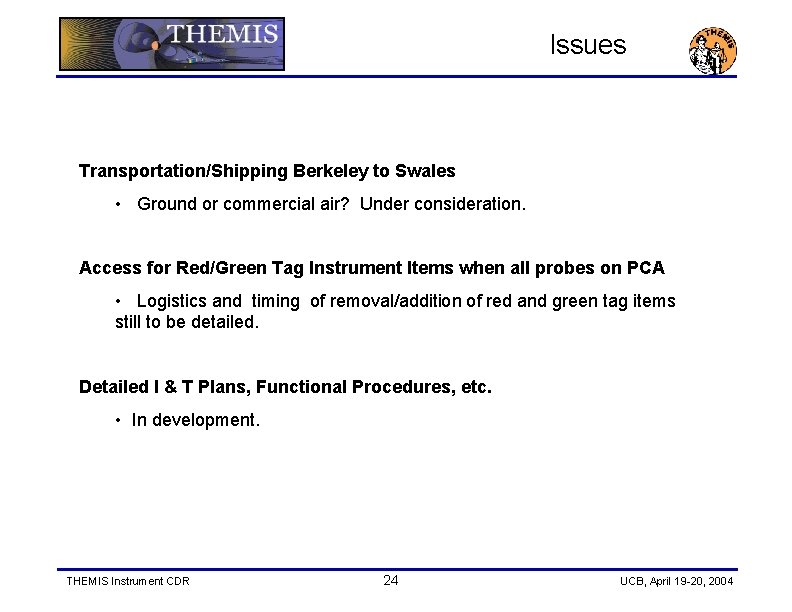 THEMIS

Issues

THEMIS

Transportation/Shipping Berkeley to Swales

• Ground or commercial air? Under consideration.

Access for Red/Green Tag Instrument Items when all probes on PCA

• Logistics and timing of removal/addition of red and green tag items still to be detailed.

Detailed I & T Plans, Functional Procedures, etc.

• In development.

THEMIS Instrument CDR

24

UCB, April 19-20, 2004